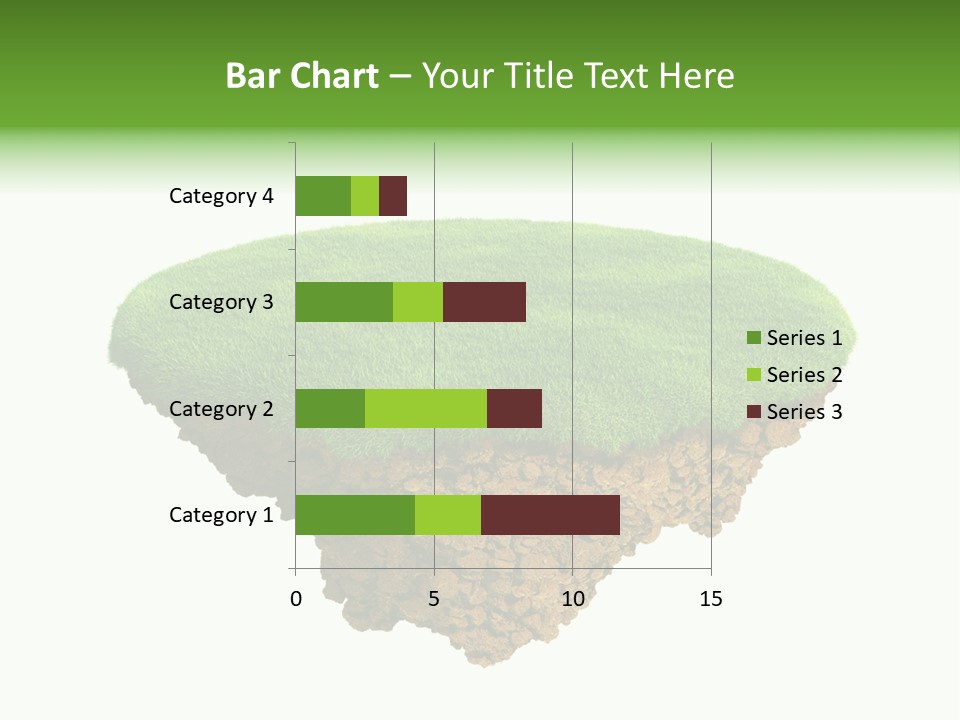 Bar Chart – Your Title Text Here

Category 4
Category 3
Category 2
Category 1

0
5
10
15

Series 1
Series 2
Series 3